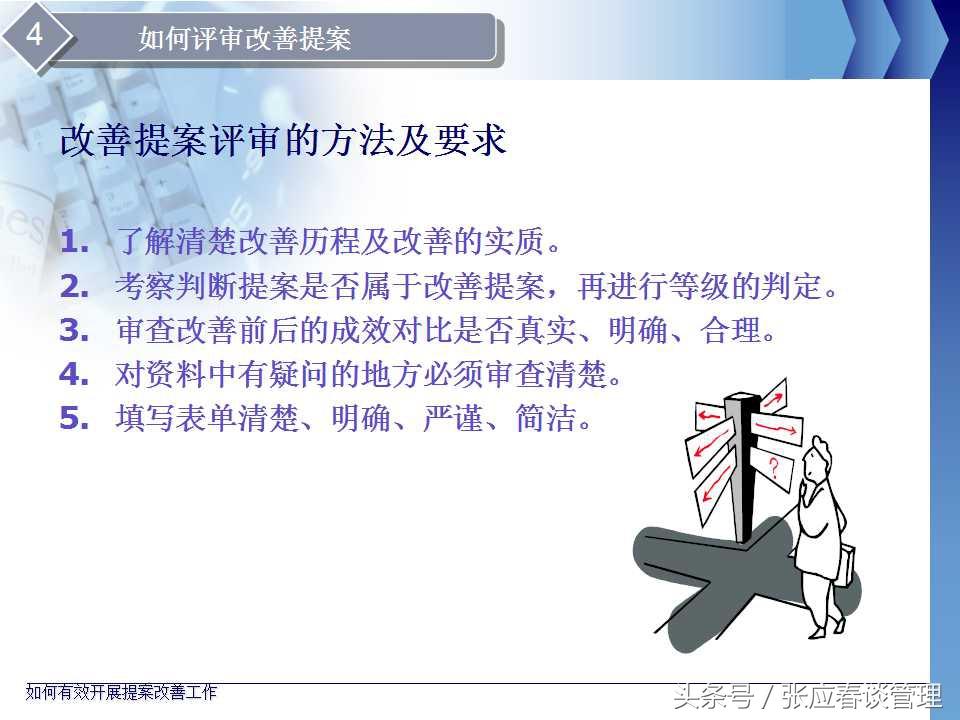 4 如何评审改善提案

改善提案评审的方法及要求

1. 了解清楚改善历程及改善的实质。
2. 考察判断提案是否属于改善提案，再进行等级的判定。
3. 审查改善前后的成效对比是否真实、明确、合理。
4. 对资料中有疑问的地方必须审查清楚。
5. 填写表单清楚、明确、严谨、简洁。

?

如何有效开展提案改善工作

头条号 / 张应春谈管理